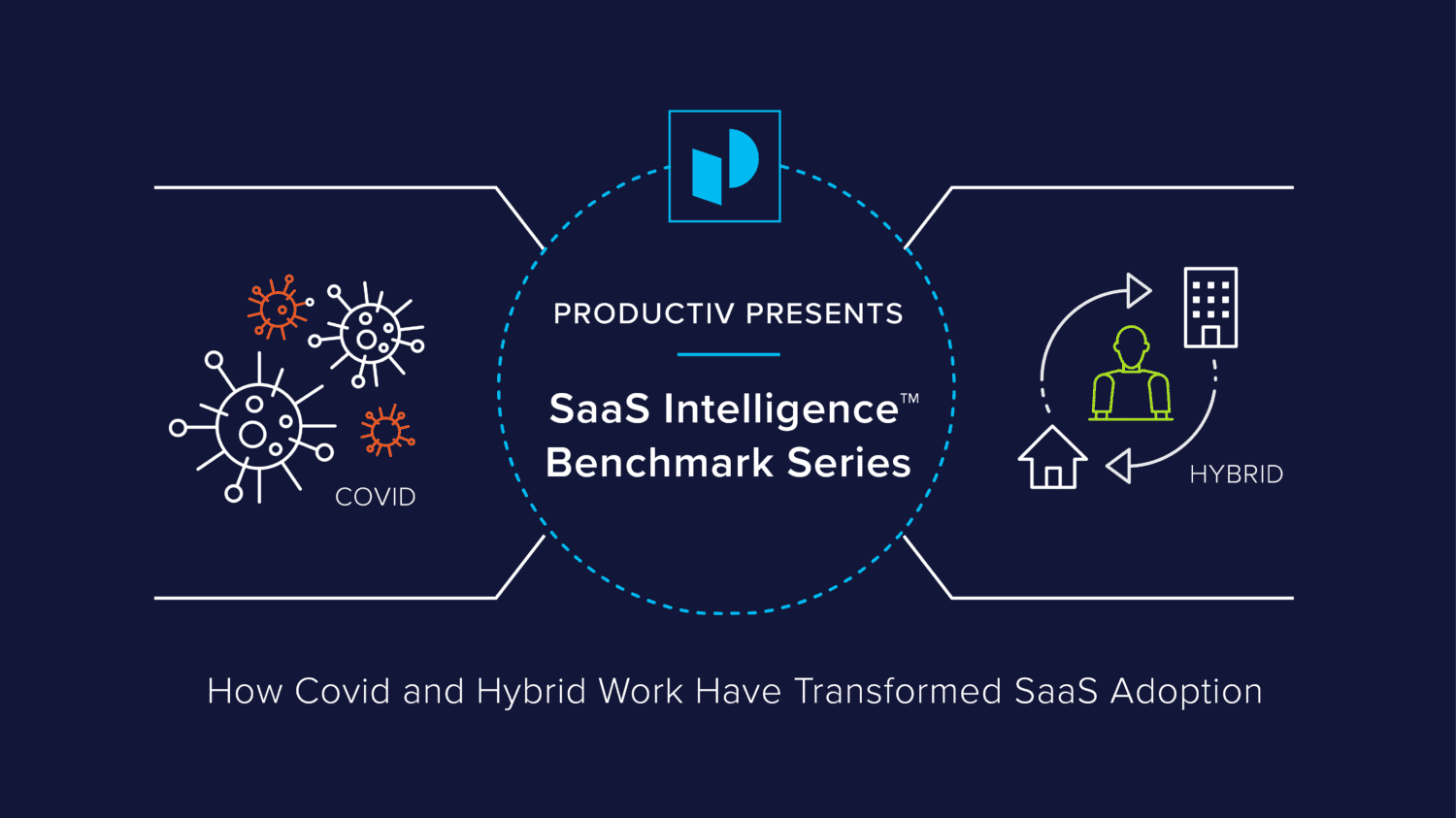 COVID

PRODUCTIV PRESENTS

SaaS Intelligence™ Benchmark Series

HYBRID

How Covid and Hybrid Work Have Transformed SaaS Adoption